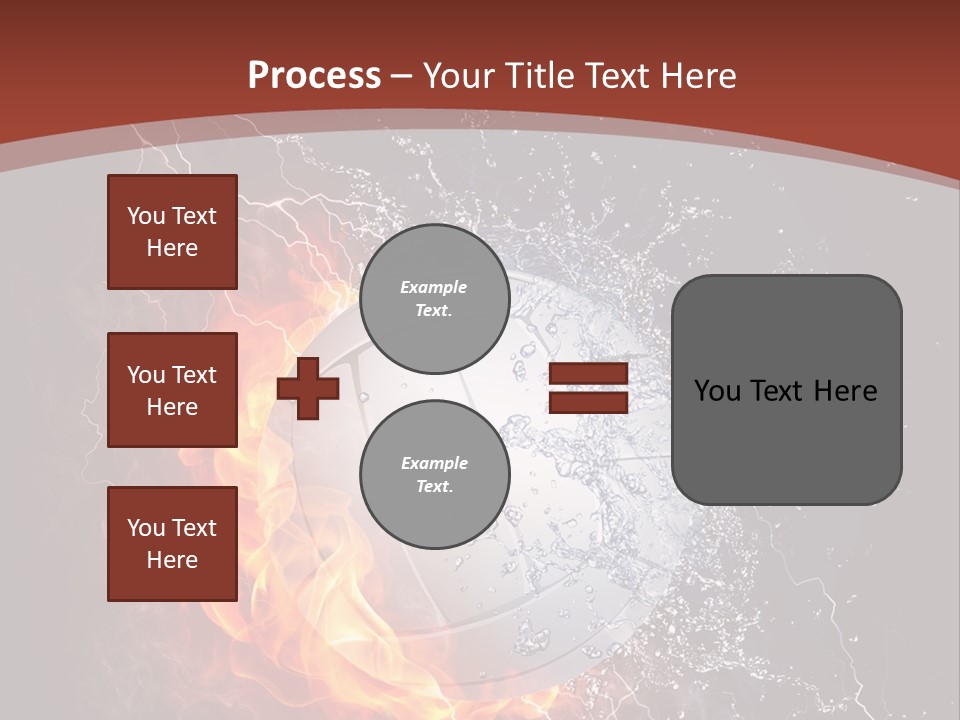 Process – Your Title Text Here

You Text Here

You Text Here

You Text Here

Example Text.

Example Text.

You Text Here